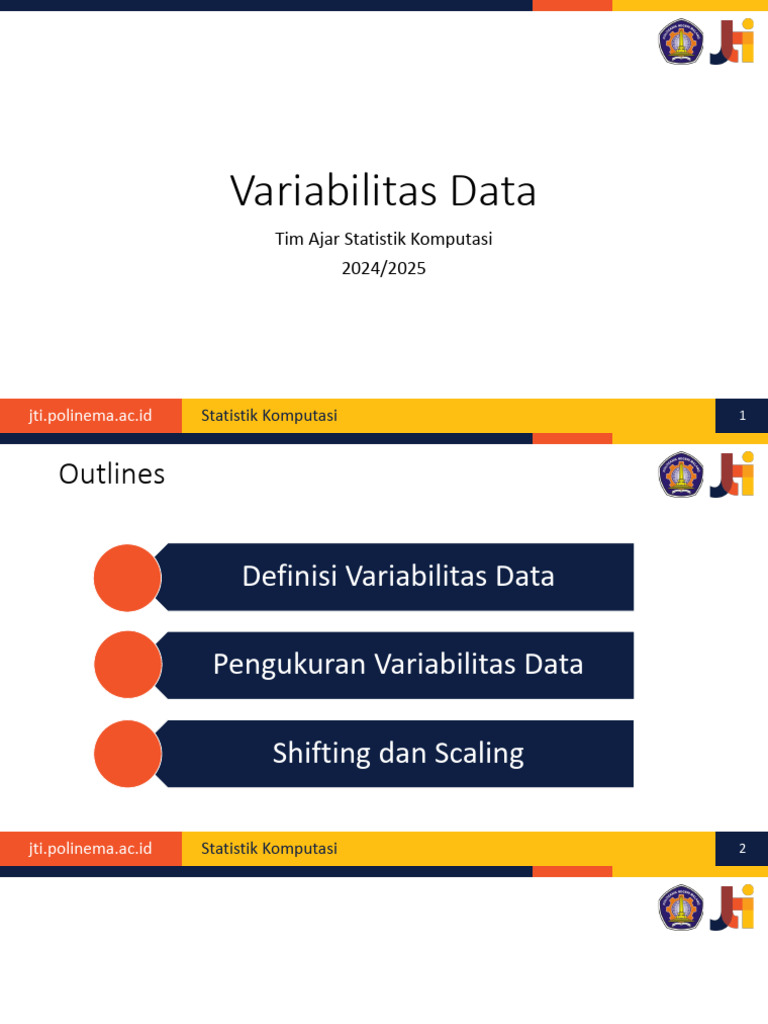 Variabilitas Data

Tim Ajar Statistik Komputasi
2024/2025

jti.polinema.ac.id Statistik Komputasi 1

Outlines

Definisi Variabilitas Data

Pengukuran Variabilitas Data

Shifting dan Scaling

jti.polinema.ac.id Statistik Komputasi 2